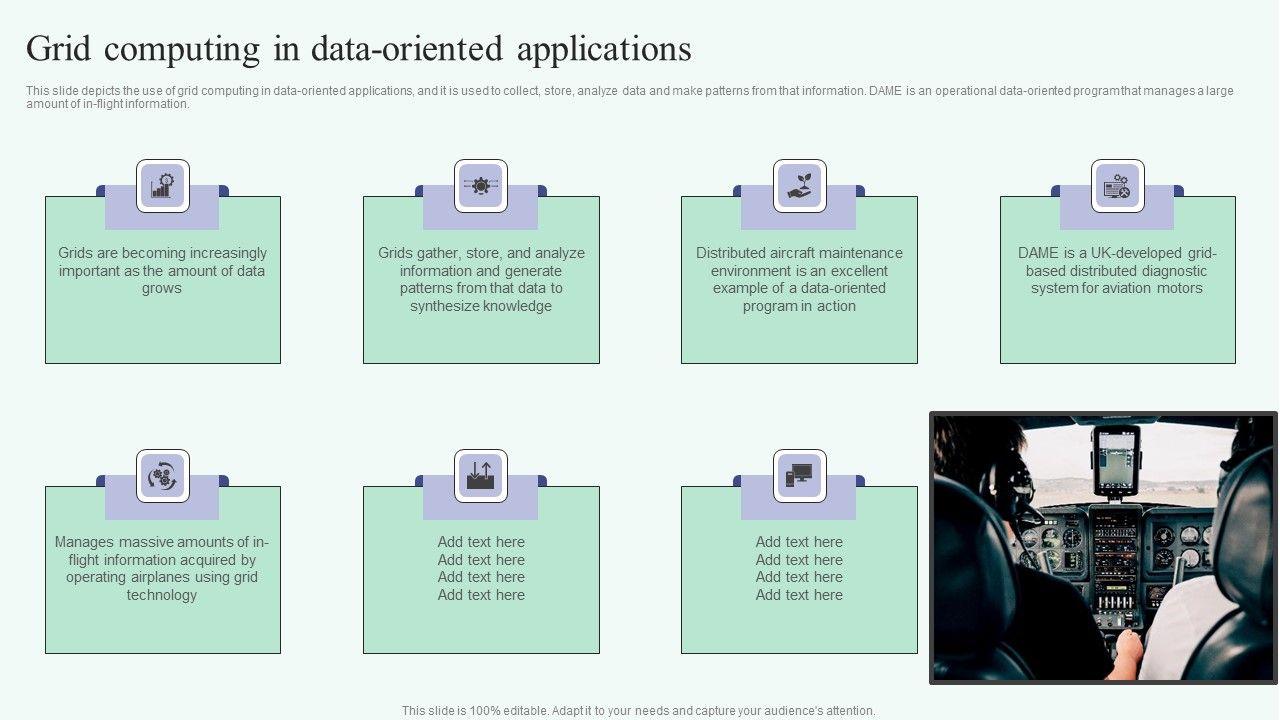 Grid computing in data-oriented applications

This slide depicts the use of grid computing in data-oriented applications, and it is used to collect, store, analyze data and make patterns from that information. DAME is an operational data-oriented program that manages a large amount of in-flight information.

Grids are becoming increasingly important as the amount of data grows

Grids gather, store, and analyze information and generate patterns from that data to synthesize knowledge

Distributed aircraft maintenance environment is an excellent example of a data-oriented program in action

DAME is a UK-developed grid-based distributed diagnostic system for aviation motors

Manages massive amounts of in-flight information acquired by operating airplanes using grid technology

Add text here
Add text here
Add text here
Add text here

Add text here
Add text here
Add text here
Add text here

This slide is 100% editable. Adapt it to your needs and capture your audience's attention.